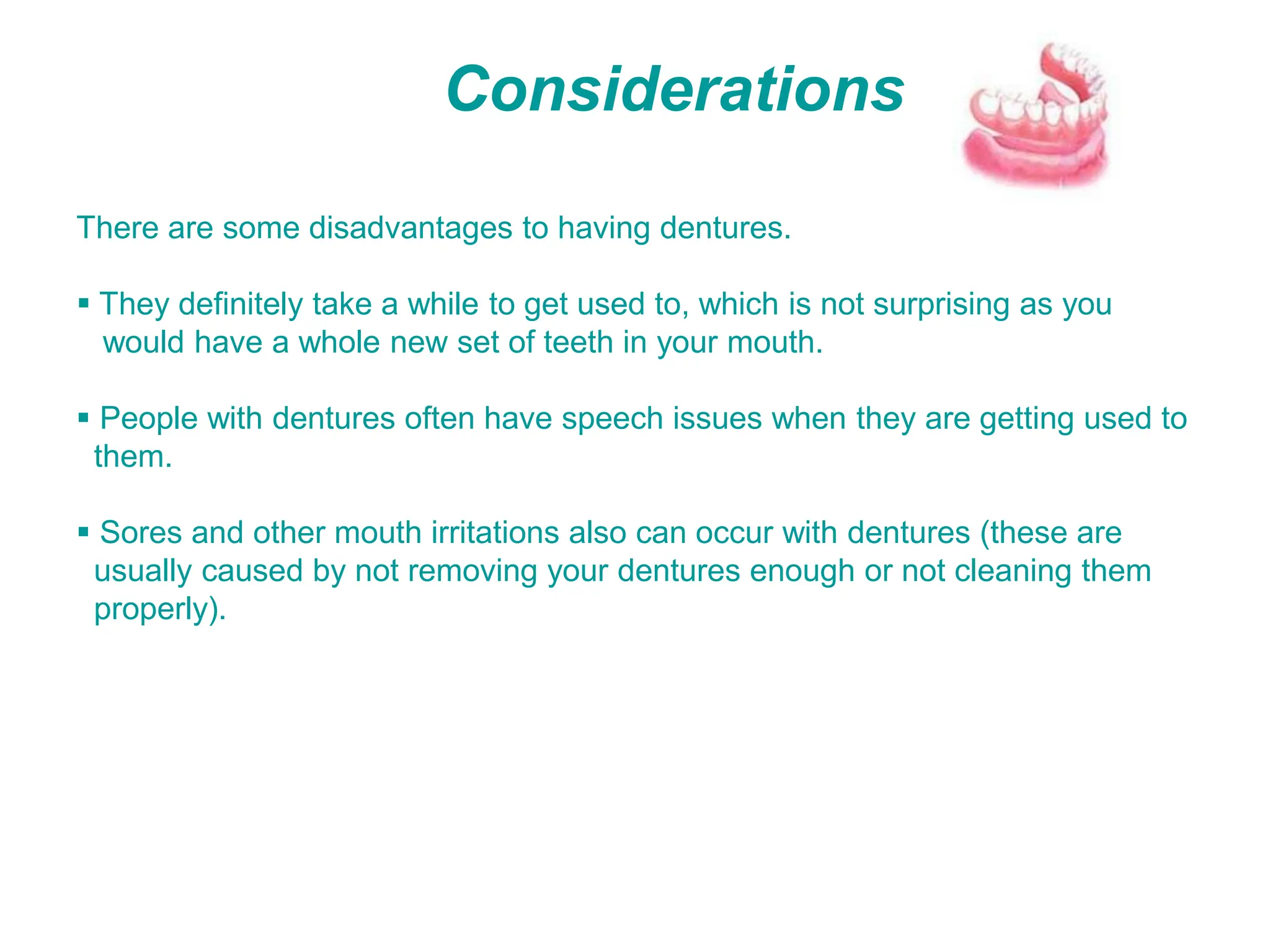 Considerations

There are some disadvantages to having dentures.

▪ They definitely take a while to get used to, which is not surprising as you would have a whole new set of teeth in your mouth.

▪ People with dentures often have speech issues when they are getting used to them.

▪ Sores and other mouth irritations also can occur with dentures (these are usually caused by not removing your dentures enough or not cleaning them properly).